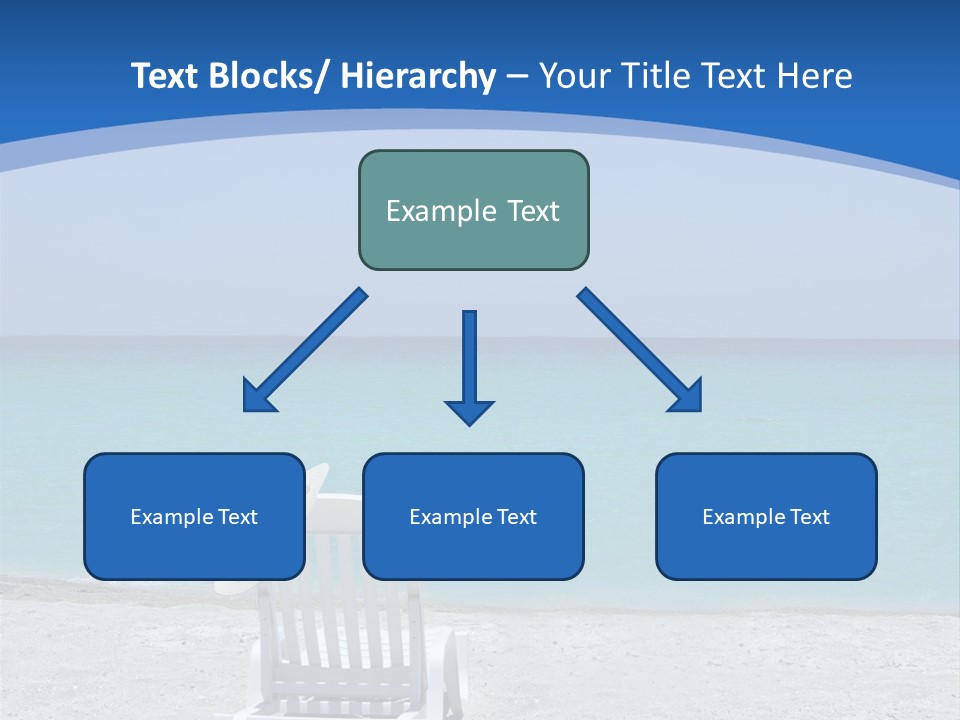 Text Blocks/ Hierarchy – Your Title Text Here

Example Text

Example Text

Example Text

Example Text